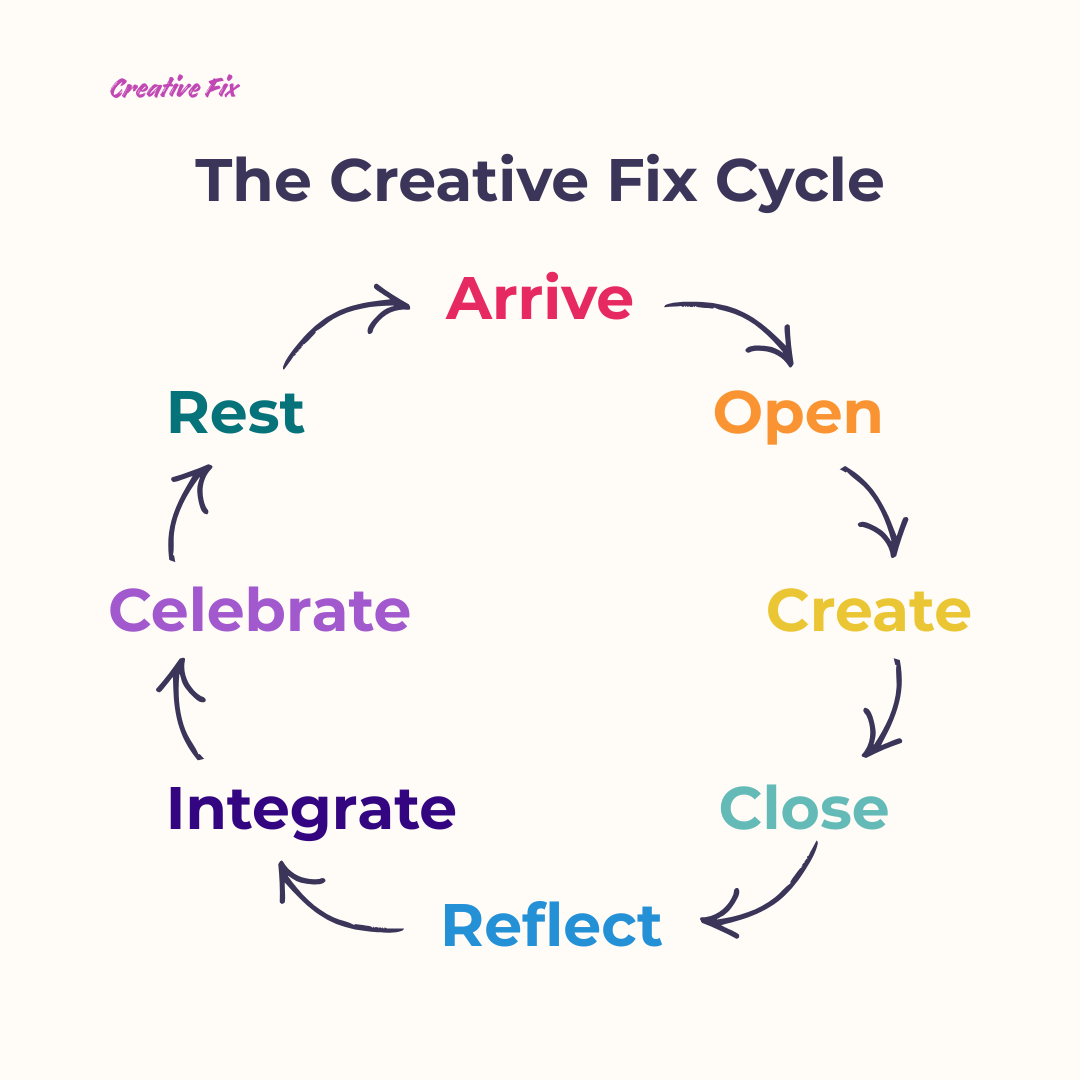 Creative Fix

The Creative Fix Cycle

Arrive

Open

Create

Close

Reflect

Integrate

Celebrate

Rest